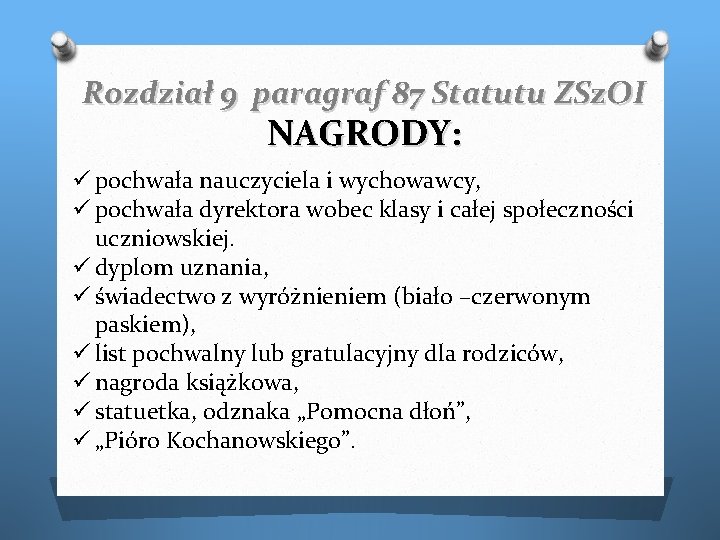 Rozdział 9 paragraf 87 Statutu ZSzOI
NAGRODY:

✓ pochwała nauczyciela i wychowawcy,
✓ pochwała dyrektora wobec klasy i całej społeczności uczniowskiej.
✓ dyplom uznania,
✓ świadectwo z wyróżnieniem (biało –czerwonym paskiem),
✓ list pochwalny lub gratulacyjny dla rodziców,
✓ nagroda książkowa,
✓ statuetka, odznaka „Pomocna dłoń”,
✓ „Pióro Kochanowskiego”.